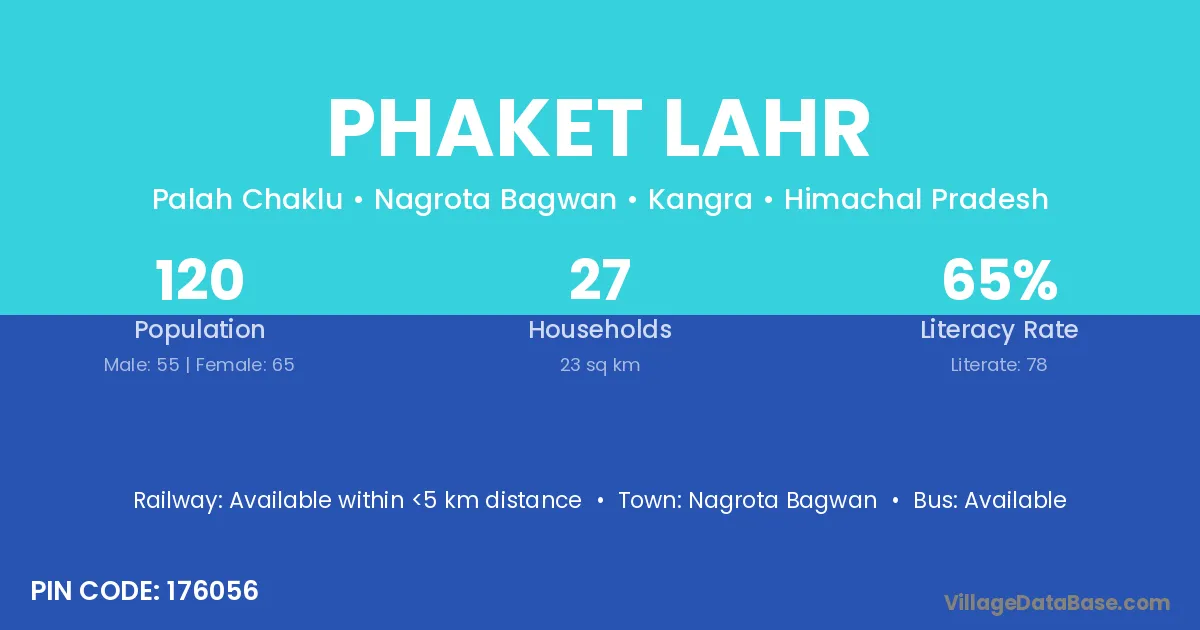 PHAKET LAHR

Palah Chaklu • Nagrota Bagwan • Kangra • Himachal Pradesh

120
Population
Male: 55 | Female: 65

27
Households
23 sq km

65%
Literacy Rate
Literate: 78

Railway: Available within <5 km distance • Town: Nagrota Bagwan • Bus: Available

PIN CODE: 176056

VillageDataBase.com